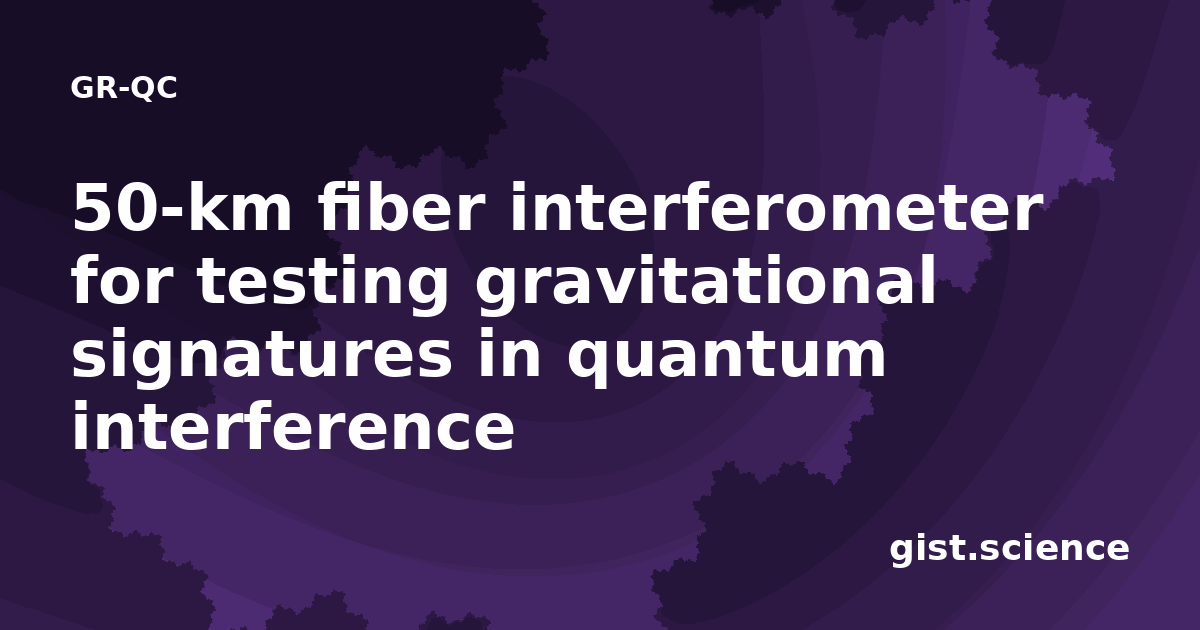 GR-QC

50-km fiber interferometer for testing gravitational signatures in quantum interference

gist.science